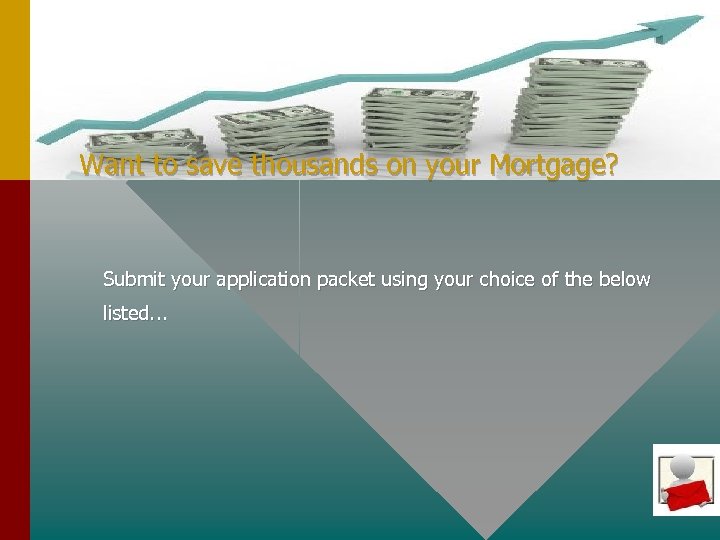 Want to save thousands on your Mortgage?

Submit your application packet using your choice of the below listed...